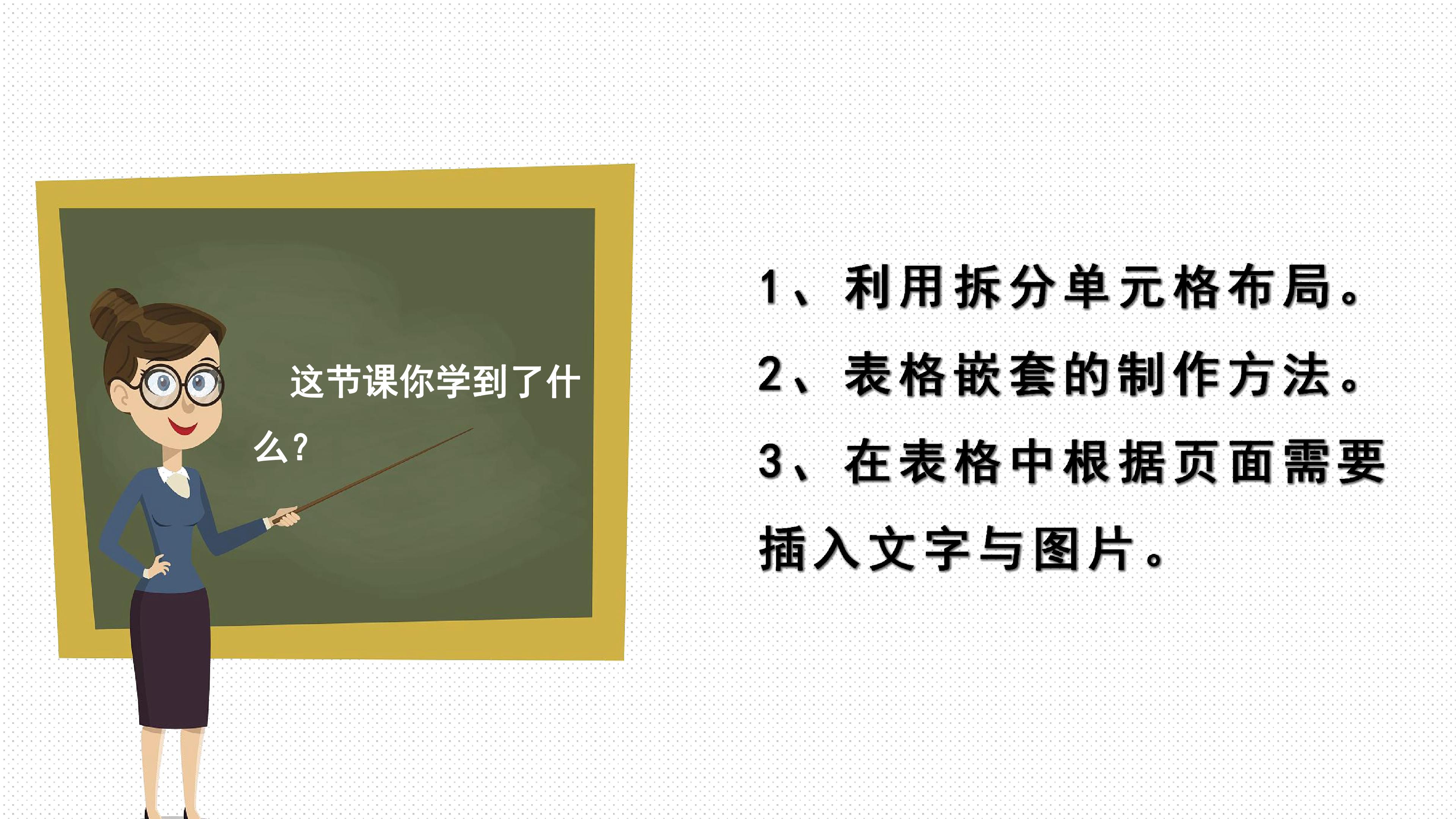 这节课你学到了什么?

1、利用拆分单元格布局。

2、表格嵌套的制作方法。

3、在表格中根据页面需要插入文字与图片。